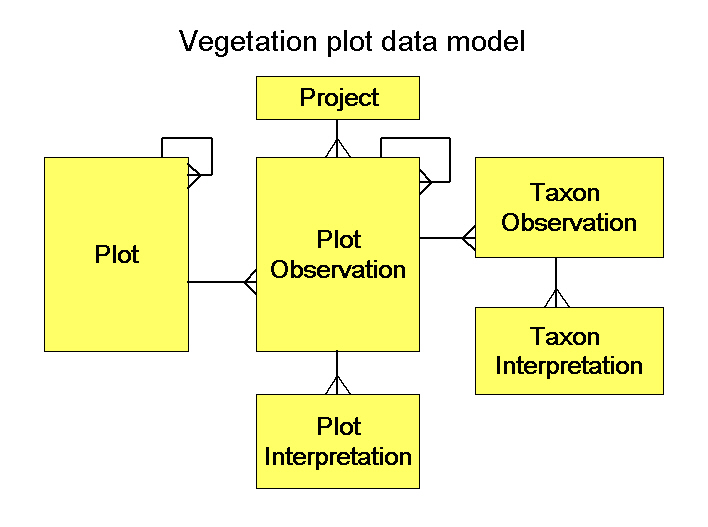 Vegetation plot data model

Project

Plot

Plot Observation

Taxon Observation

Taxon Interpretation

Plot Interpretation